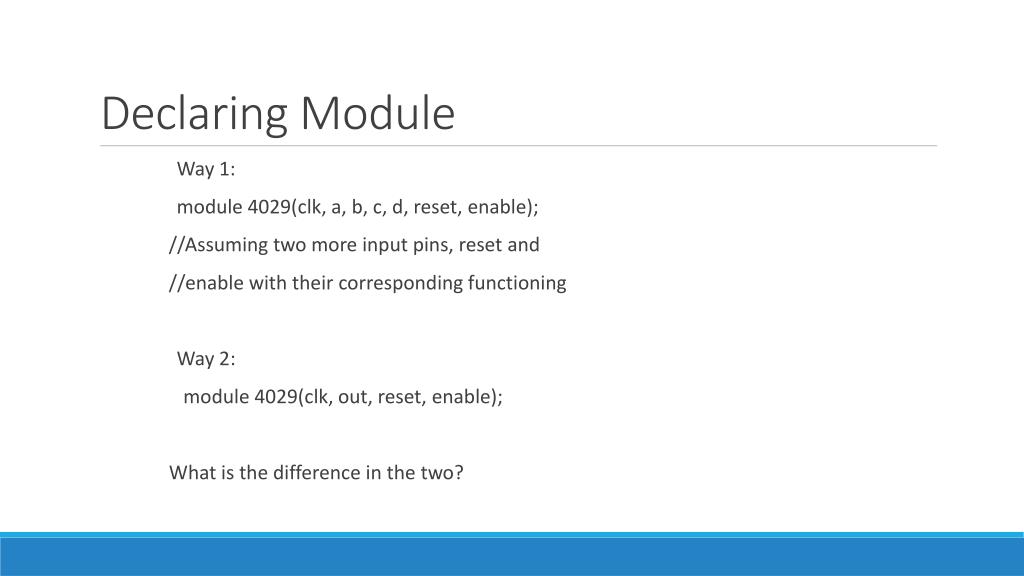 Declaring Module

Way 1:

module 4029(clk, a, b, c, d, reset, enable);

//Assuming two more input pins, reset and

//enable with their corresponding functioning

Way 2:

module 4029(clk, out, reset, enable);

What is the difference in the two?